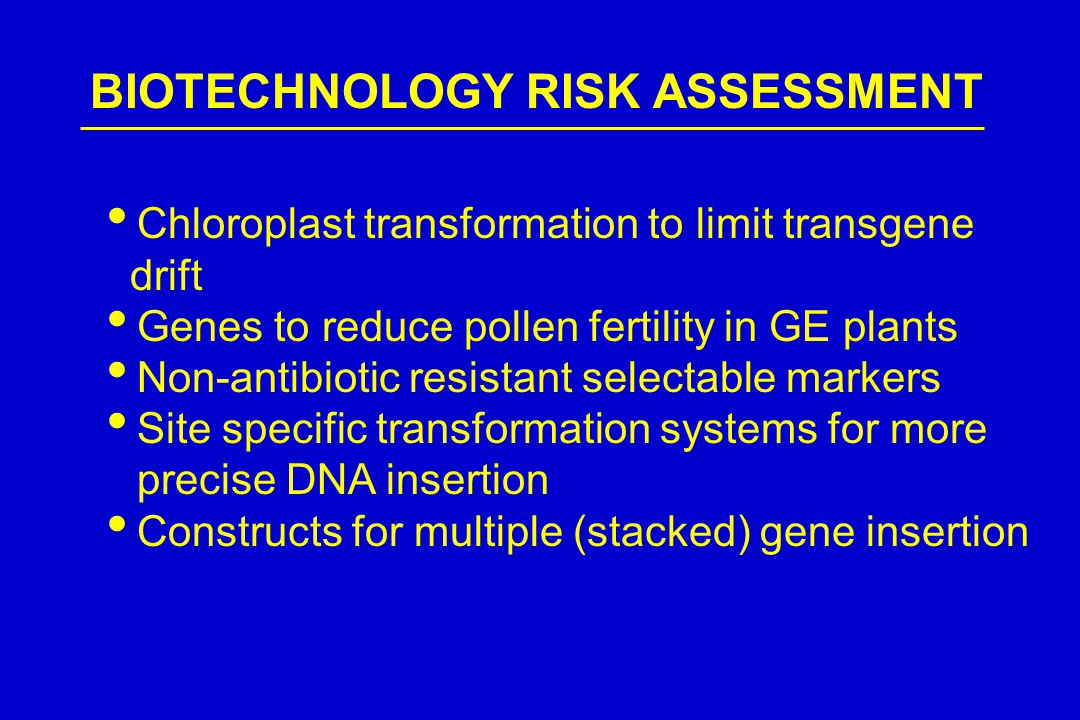 BIOTECHNOLOGY RISK ASSESSMENT

• Chloroplast transformation to limit transgene drift
• Genes to reduce pollen fertility in GE plants
• Non-antibiotic resistant selectable markers
• Site specific transformation systems for more precise DNA insertion
• Constructs for multiple (stacked) gene insertion